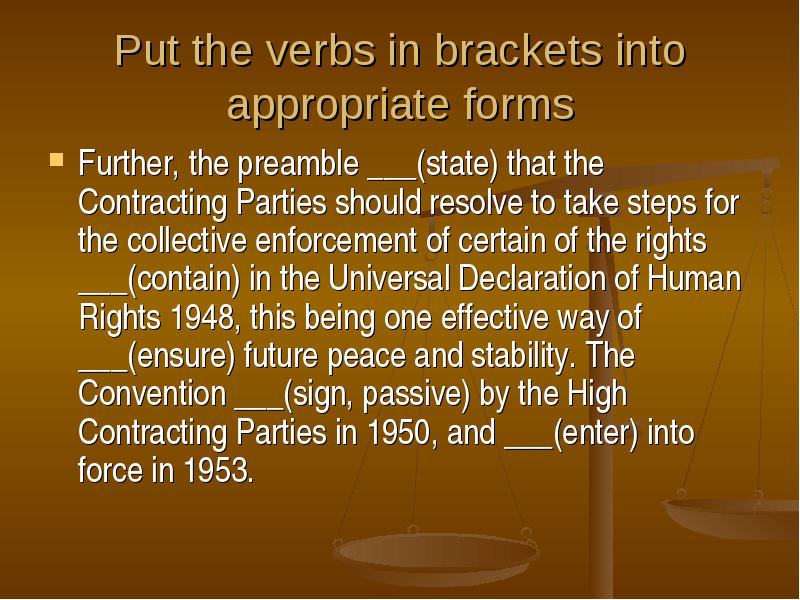 Put the verbs in brackets into appropriate forms

Further, the preamble ___(state) that the Contracting Parties should resolve to take steps for the collective enforcement of certain of the rights ___(contain) in the Universal Declaration of Human Rights 1948, this being one effective way of ___(ensure) future peace and stability. The Convention ___(sign, passive) by the High Contracting Parties in 1950, and ___(enter) into force in 1953.